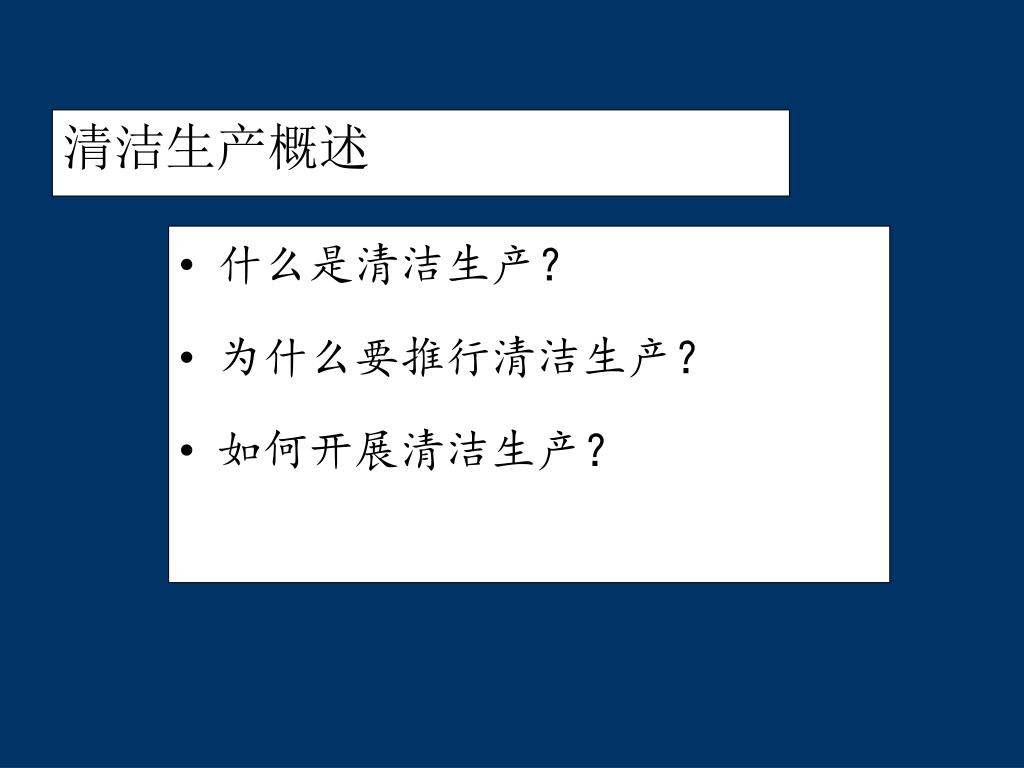 清洁生产概述

• 什么是清洁生产？

• 为什么要推行清洁生产？

• 如何开展清洁生产？